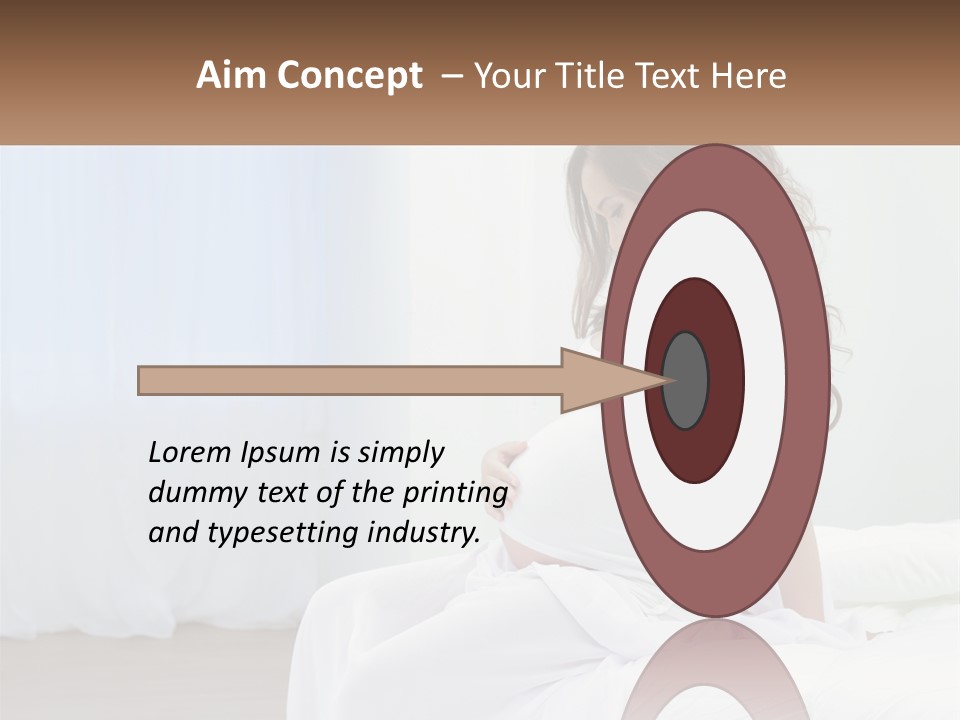 Aim Concept – Your Title Text Here

Lorem Ipsum is simply dummy text of the printing and typesetting industry.